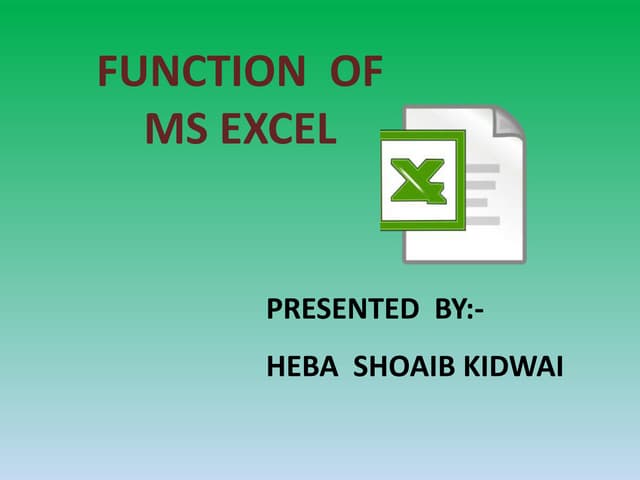 FUNCTION OF MS EXCEL

PRESENTED BY:-

HEBA SHOAIB KIDWAI